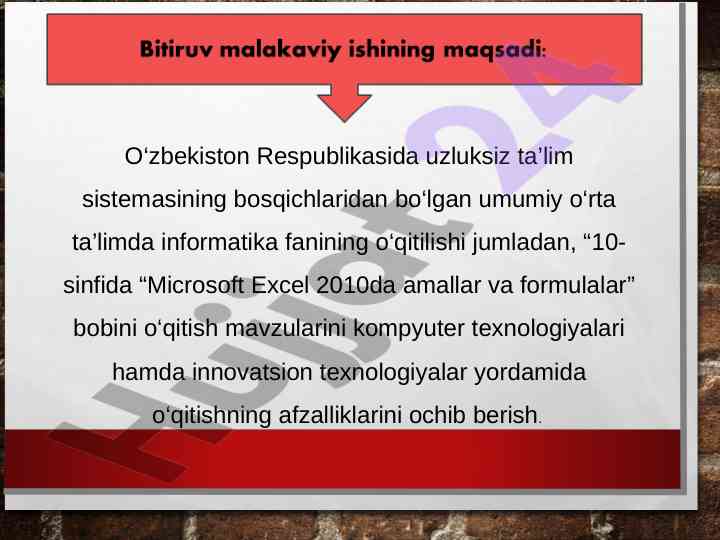 Bitiruv malakaviy ishining maqsadi:

O‘zbekiston Respublikasida uzluksiz ta’lim sistemasining bosqichlaridan bo‘lgan umumiy o‘rta ta’limda informatika fanining o‘qitilishi jumladan, “10-sinfida “Microsoft Excel 2010da amallar va formulalar” bobini o‘qitish mavzularini kompyuter texnologiyalari hamda innovatsion texnologiyalar yordamida o‘qitishning afzalliklarini ochib berish.

Hujjat24